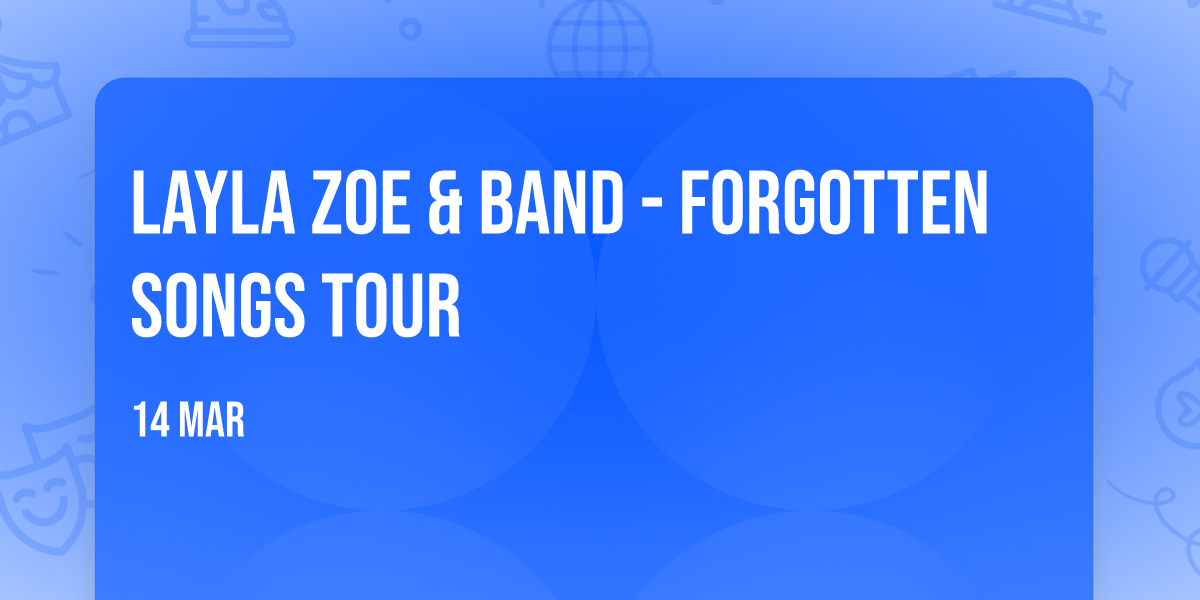 LAYLA ZOE & BAND - FORGOTTEN SONGS TOUR

14 MAR